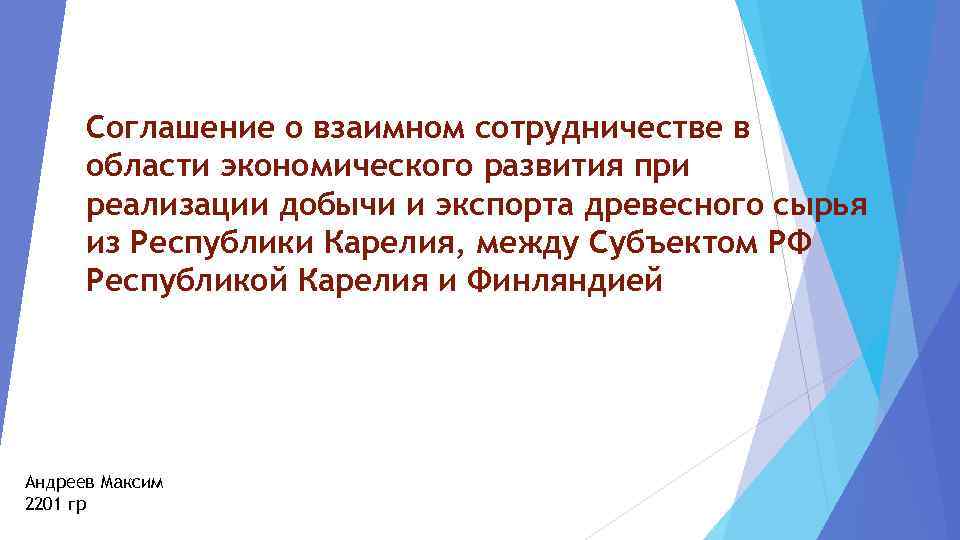 Соглашение о взаимном сотрудничестве в области экономического развития при реализации добычи и экспорта древесного сырья из Республики Карелия, между Субъектом РФ Республикой Карелия и Финляндией

Андреев Максим
2201 гр